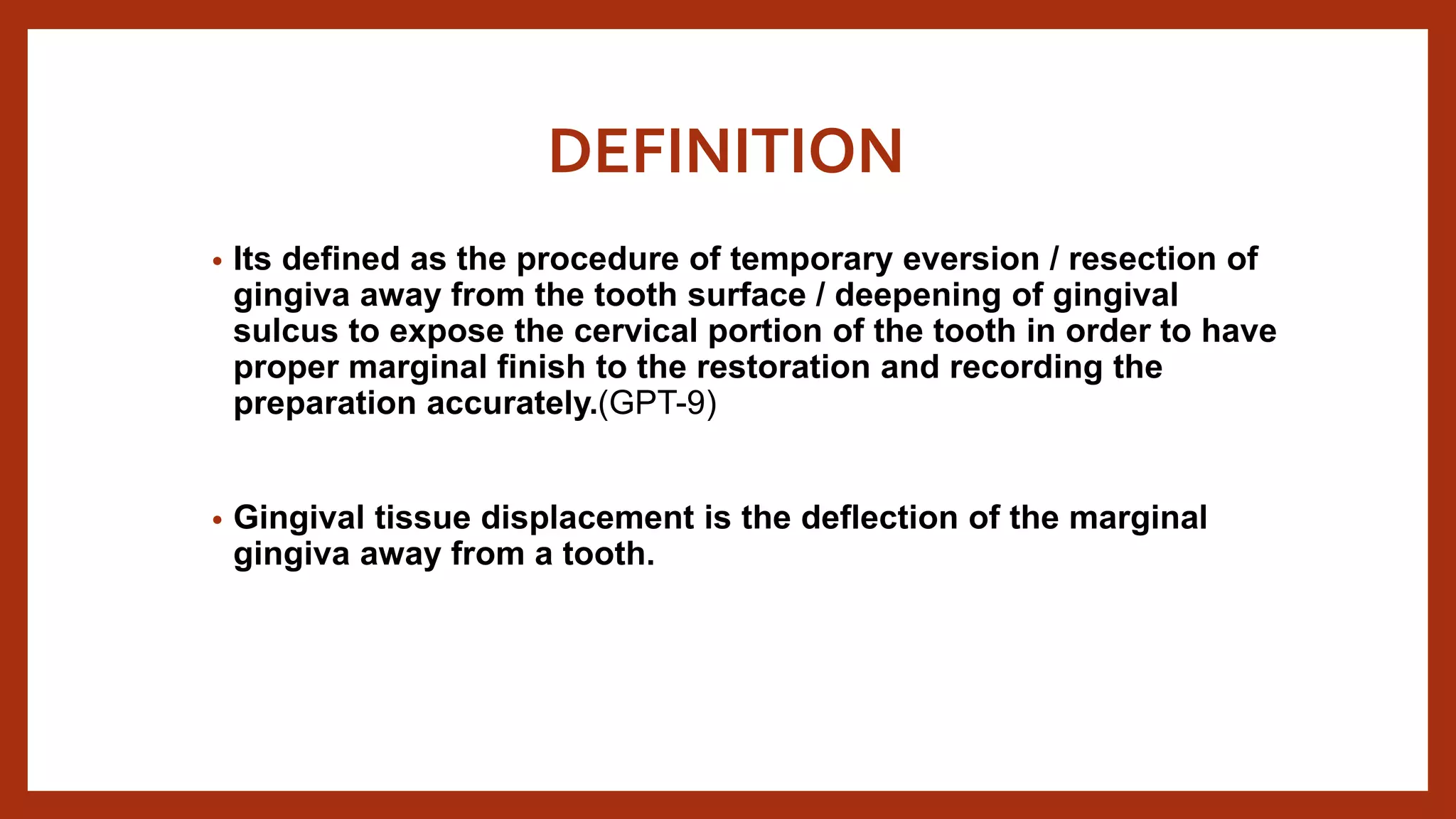 DEFINITION

• Its defined as the procedure of temporary eversion / resection of gingiva away from the tooth surface / deepening of gingival sulcus to expose the cervical portion of the tooth in order to have proper marginal finish to the restoration and recording the preparation accurately.(GPT-9)

• Gingival tissue displacement is the deflection of the marginal gingiva away from a tooth.